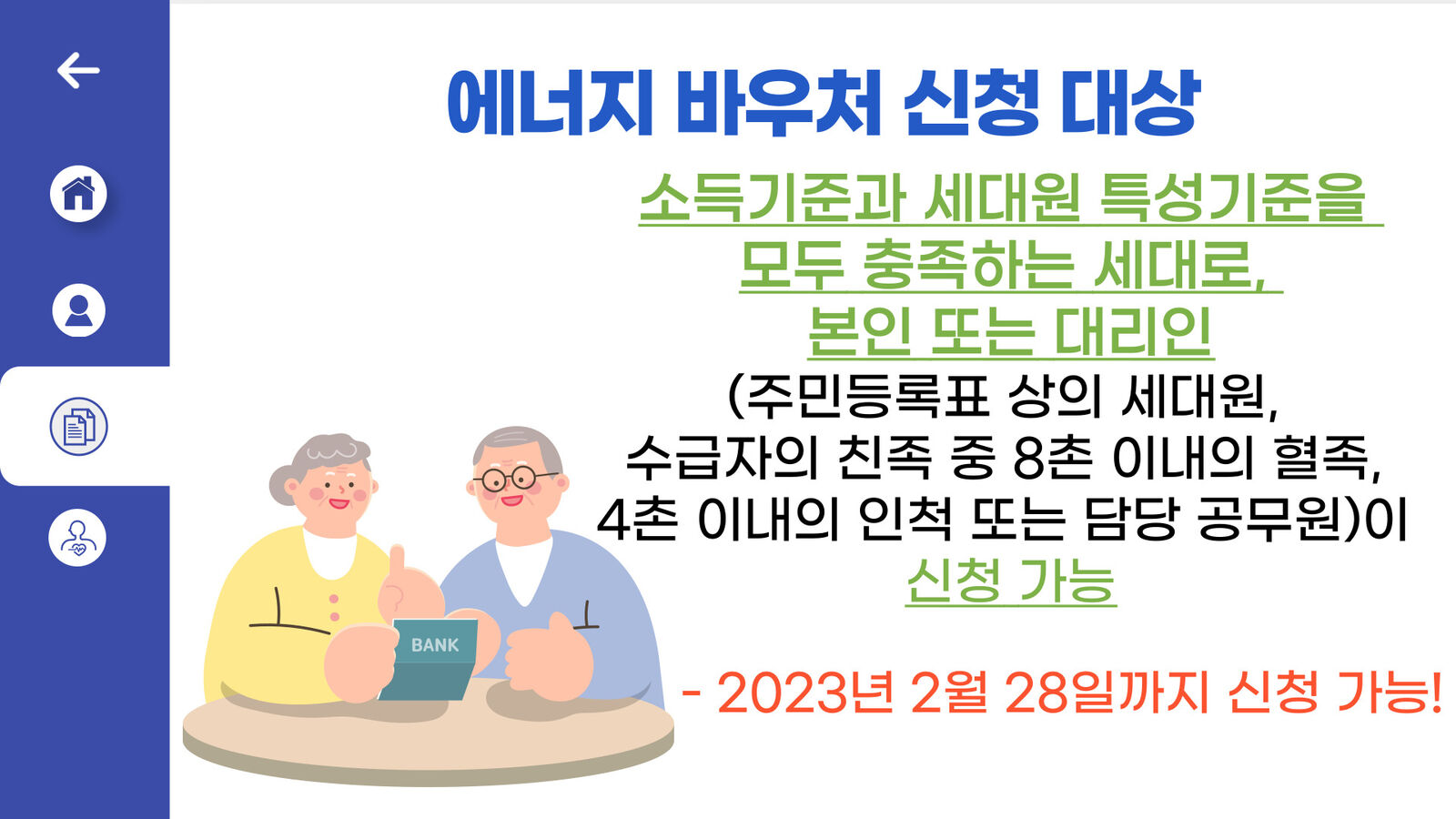 에너지 바우처 신청 대상

소득기준과 세대원 특성기준을 모두 충족하는 세대로, 본인 또는 대리인 (주민등록표 상의 세대원, 수급자의 친족 중 8촌 이내의 혈족, 4촌 이내의 인척 또는 담당 공무원)이 신청 가능

BANK

- 2023년 2월 28일까지 신청 가능!